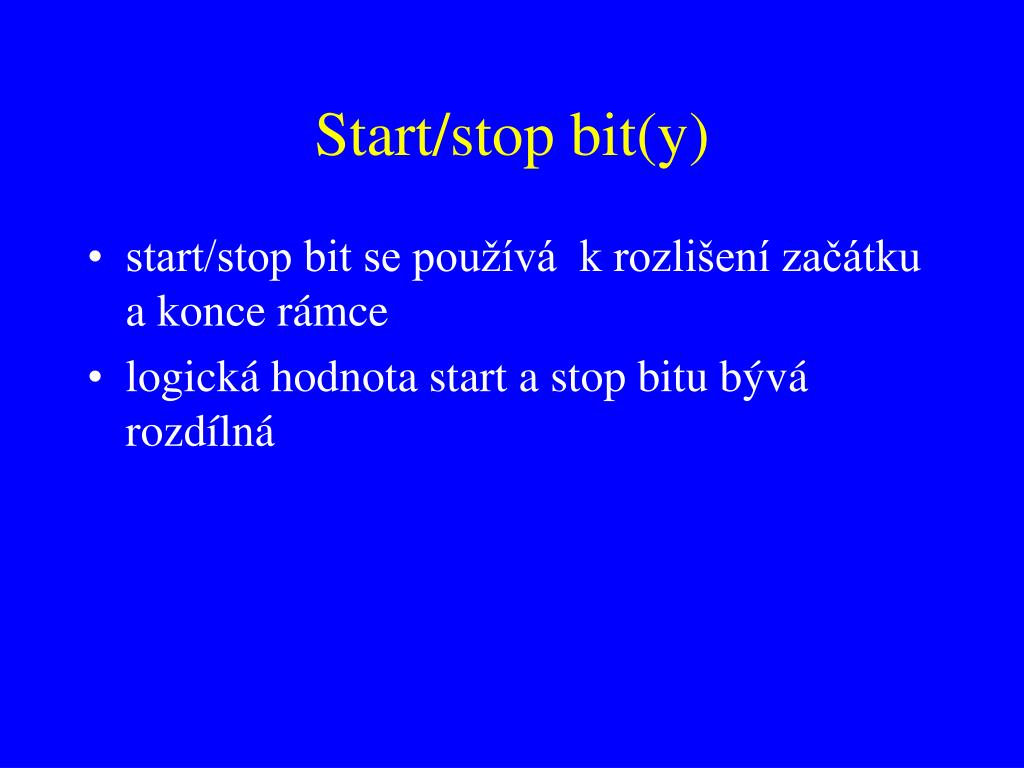 Start/stop bit(y)

• start/stop bit se používá  k rozlišení začátku a konce rámce

• logická hodnota start a stop bitu bývá rozdílná